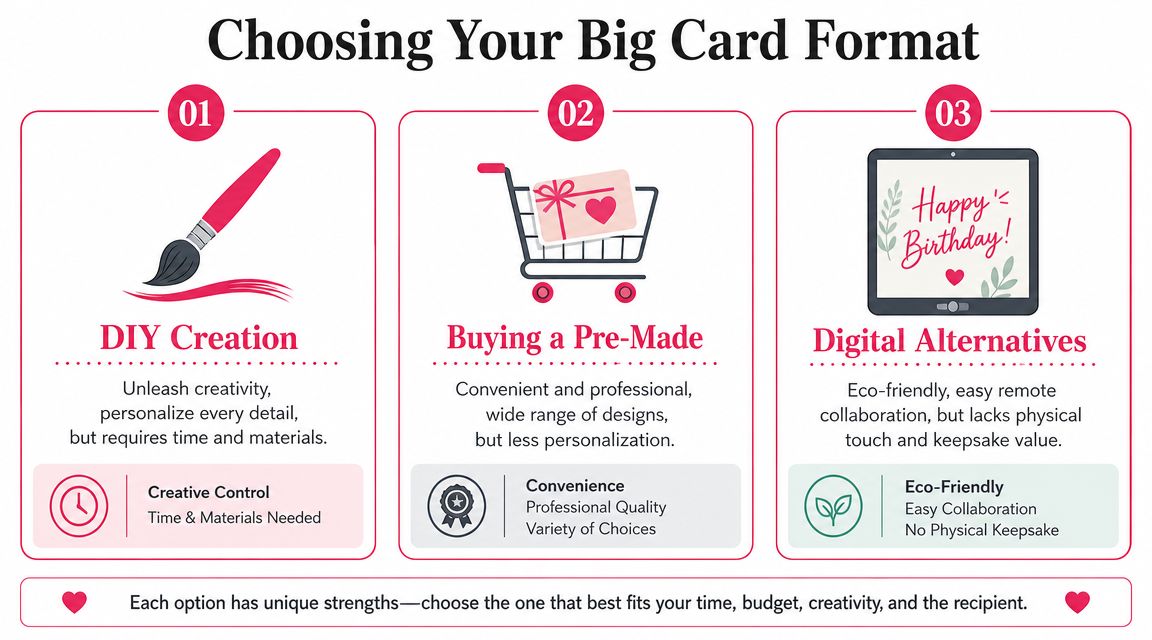 Choosing Your Big Card Format

01

DIY Creation

Unleash creativity, personalize every detail, but requires time and materials.

Creative Control
Time & Materials Needed

02

Buying a Pre-Made

Convenient and professional, wide range of designs, but less personalization.

Convenience
Professional Quality
Variety of Choices

03

Happy Birthday!

Digital Alternatives

Eco-friendly, easy remote collaboration, but lacks physical touch and keepsake value.

Eco-Friendly
Easy Collaboration
No Physical Keepsake

Each option has unique strengths—choose the one that best fits your time, budget, creativity, and the recipient.